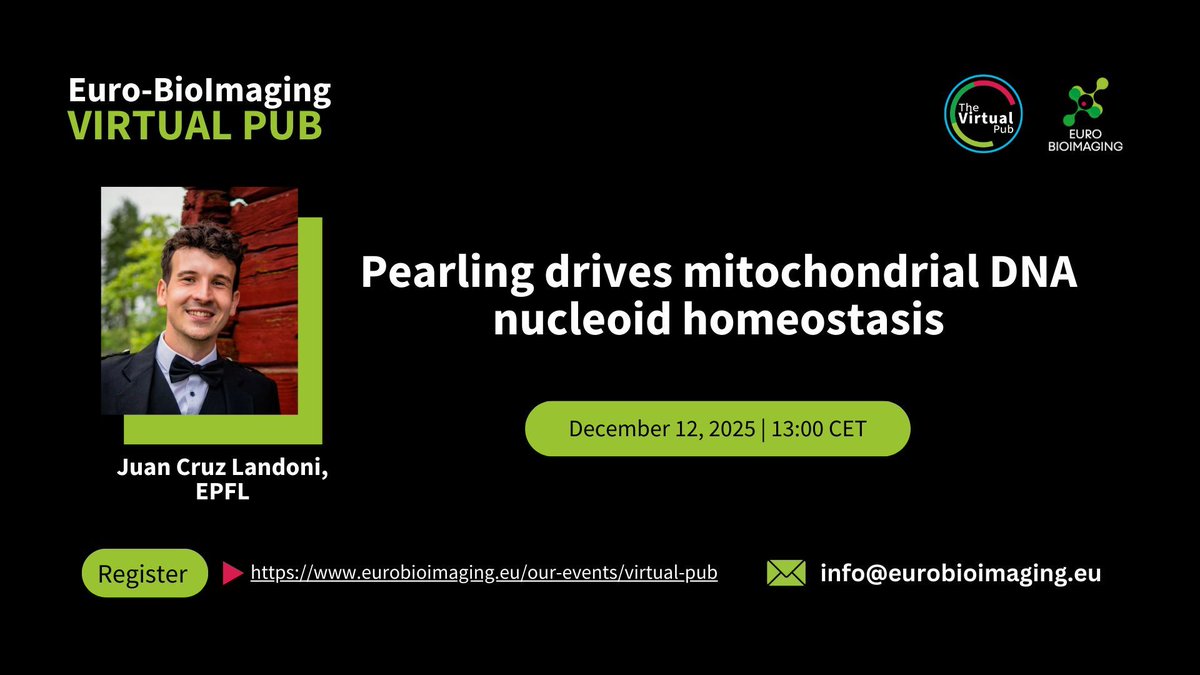 Euro-BioImaging
VIRTUAL PUB

The Virtual Pub

EURO BIOIMAGING

Pearling drives mitochondrial DNA nucleoid homeostasis

December 12, 2025 | 13:00 CET

Juan Cruz Landoni, EPFL

Register

https://www.eurobioimaging.eu/our-events/virtual-pub

info@eurobioimaging.eu